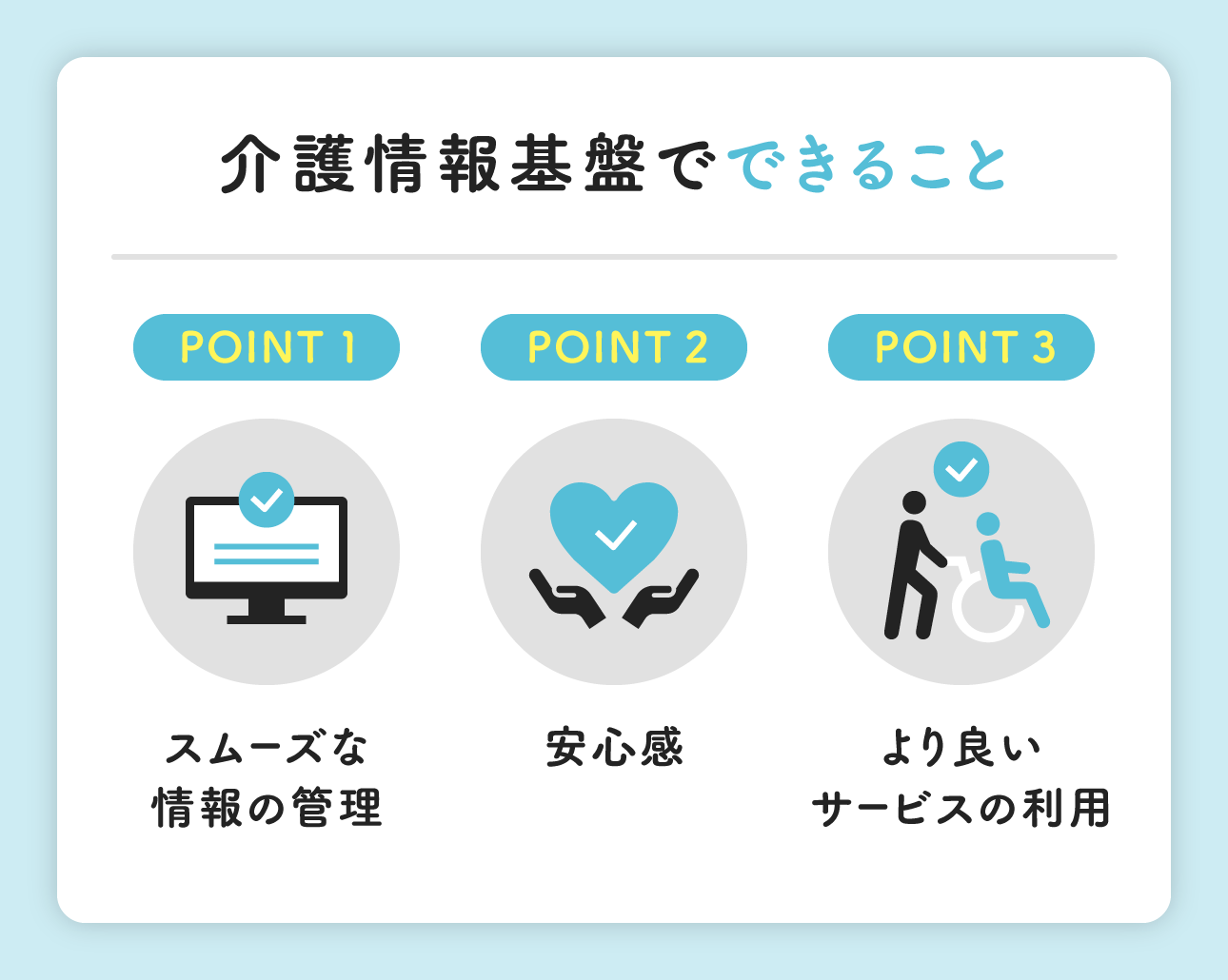 介護情報基盤でできること

POINT 1

スムーズな情報の管理

POINT 2

安心感

POINT 3

より良いサービスの利用